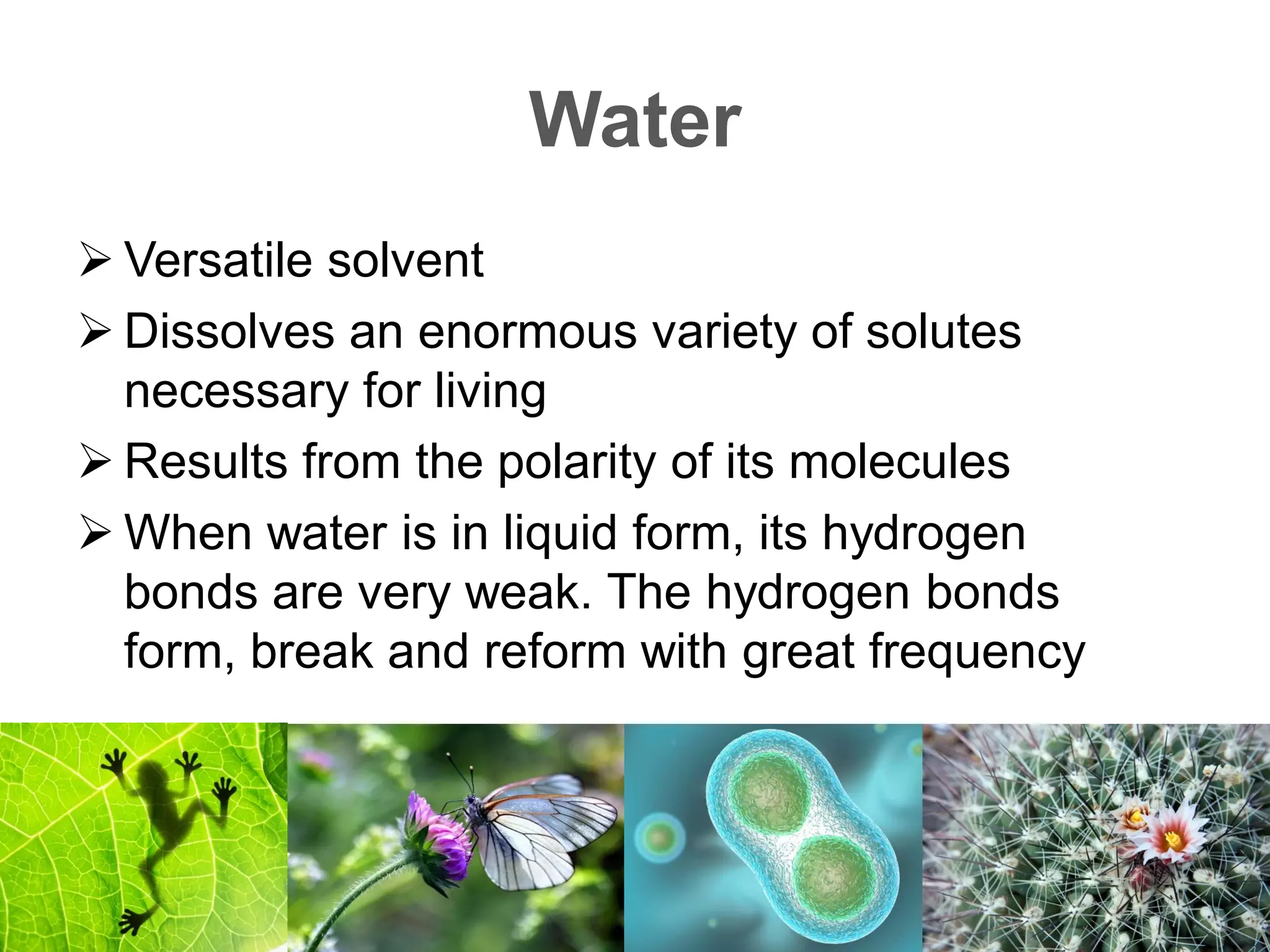 Water

➢ Versatile solvent
➢ Dissolves an enormous variety of solutes necessary for living
➢ Results from the polarity of its molecules
➢ When water is in liquid form, its hydrogen bonds are very weak. The hydrogen bonds form, break and reform with great frequency